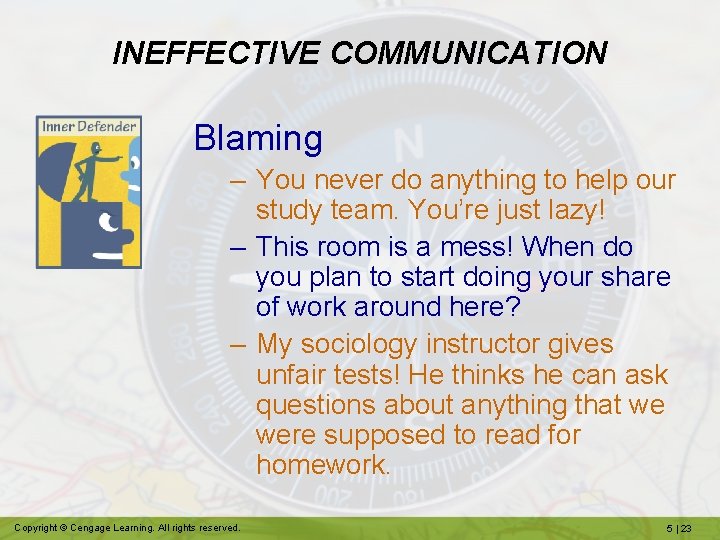 INEFFECTIVE COMMUNICATION

Inner Defender

Blaming

– You never do anything to help our study team. You're just lazy!

– This room is a mess! When do you plan to start doing your share of work around here?

– My sociology instructor gives unfair tests! He thinks he can ask questions about anything that we were supposed to read for homework.

Copyright © Cengage Learning. All rights reserved.

5 | 23